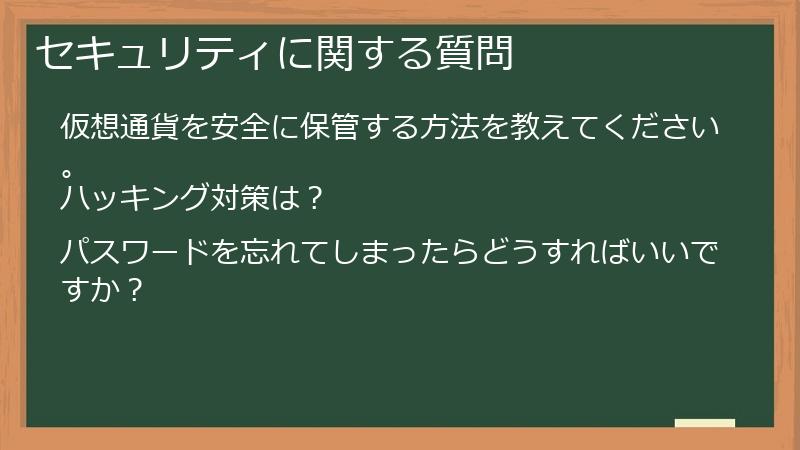 セキュリティに関する質問

仮想通貨を安全に保管する方法を教えてください。

ハッキング対策は？

パスワードを忘れてしまったらどうすればいいですか？